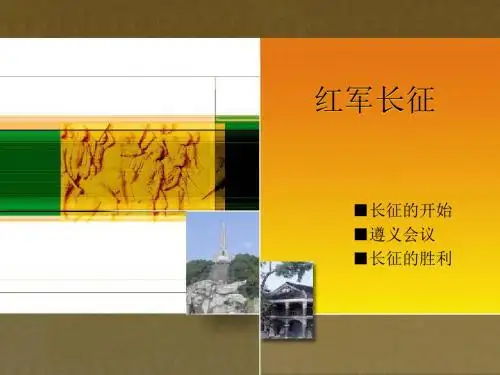 红军长征

■长征的开始
■遵义会议
■长征的胜利